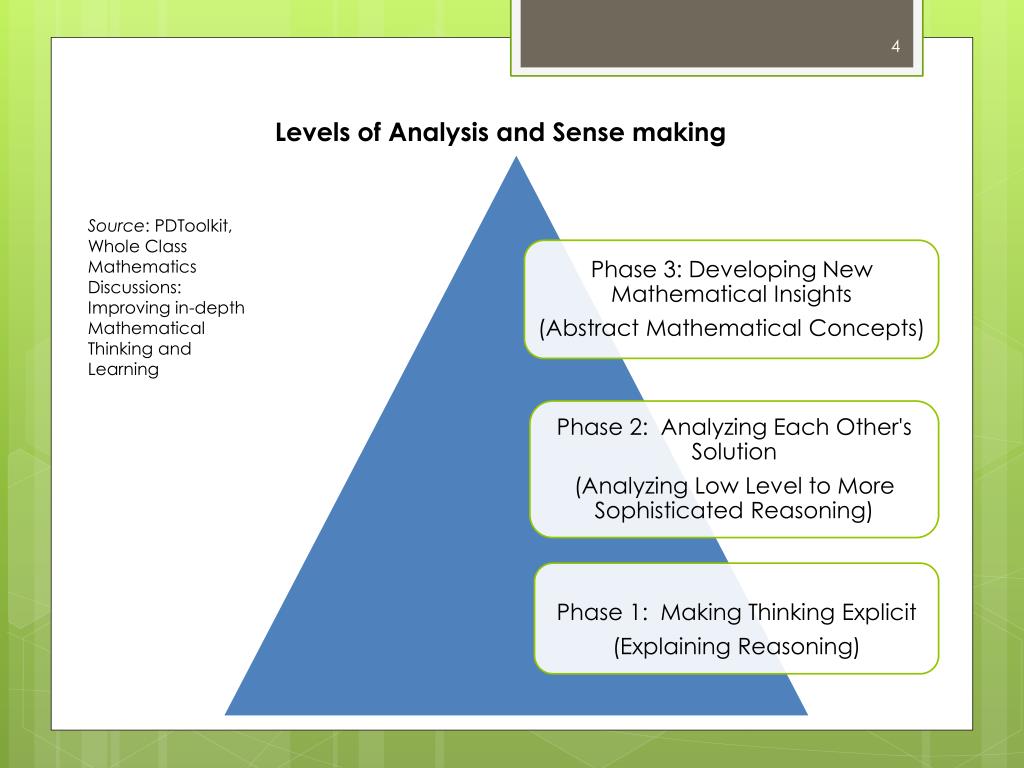 4

Levels of Analysis and Sense making

Source: PDToolkit, Whole Class Mathematics Discussions: Improving in-depth Mathematical Thinking and Learning

Phase 3: Developing New Mathematical Insights

(Abstract Mathematical Concepts)

Phase 2: Analyzing Each Other's Solution

(Analyzing Low Level to More Sophisticated Reasoning)

Phase 1: Making Thinking Explicit

(Explaining Reasoning)